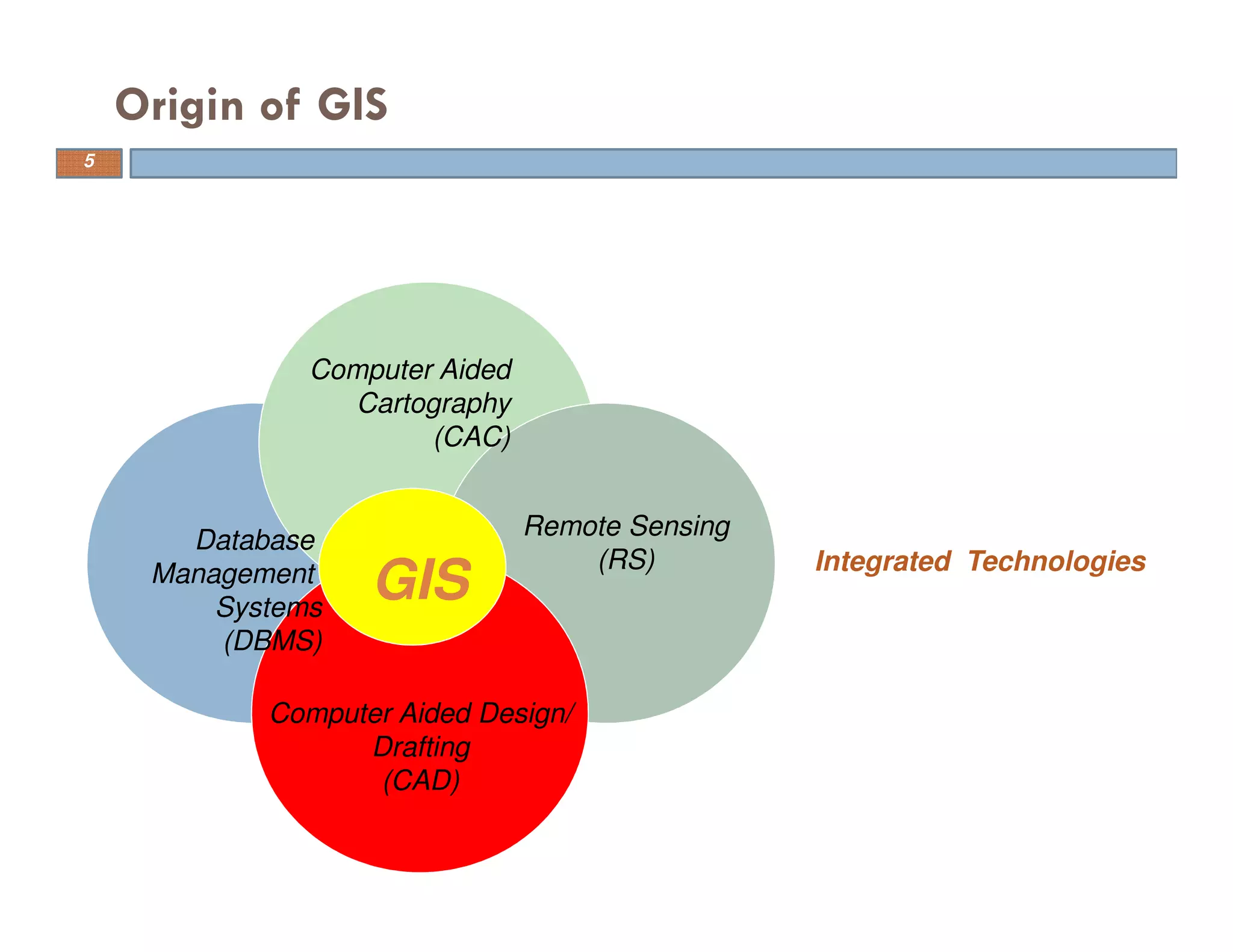 Origin of GIS

5

Computer Aided Cartography (CAC)

Database Management Systems (DBMS)

GIS

Remote Sensing (RS)

Computer Aided Design/ Drafting (CAD)

Integrated Technologies